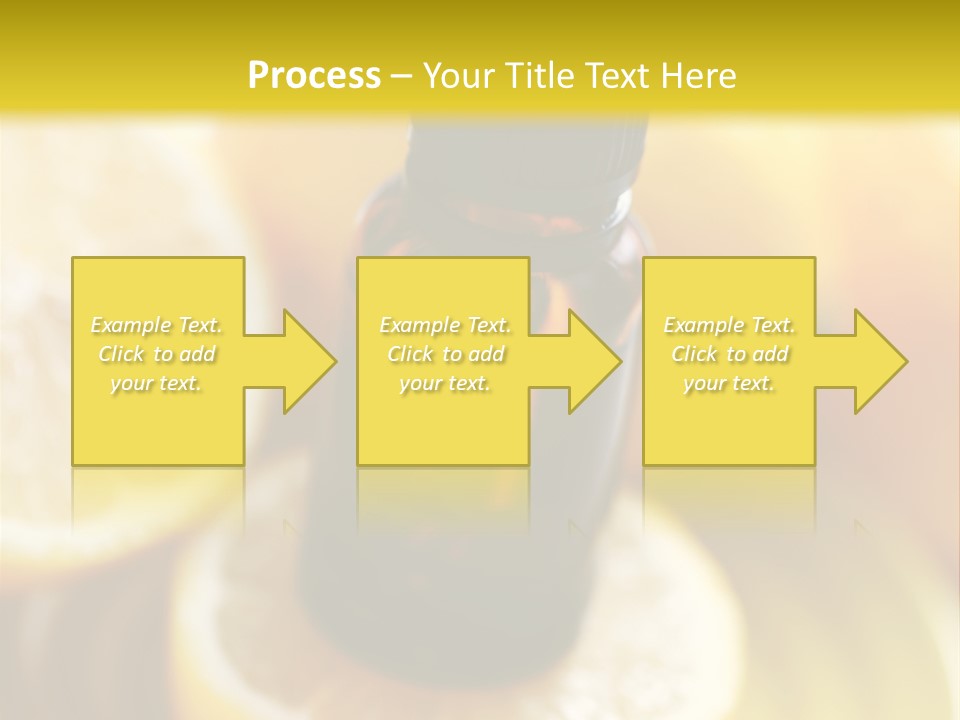 Process – Your Title Text Here

Example Text. Click to add your text.

Example Text. Click to add your text.

Example Text. Click to add your text.